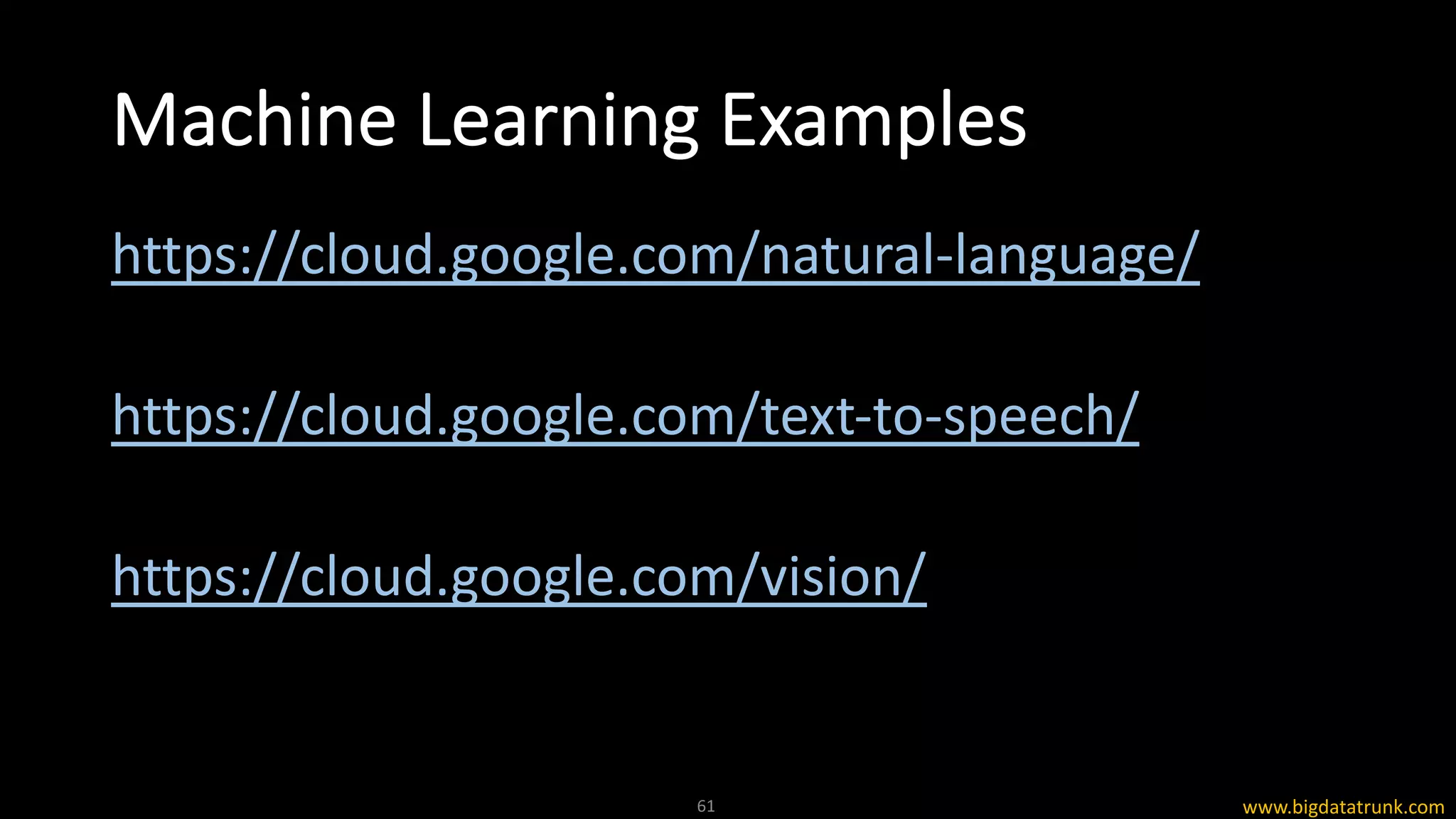 Machine Learning Examples

https://cloud.google.com/natural-language/

https://cloud.google.com/text-to-speech/

https://cloud.google.com/vision/

61

www.bigdatatrunk.com